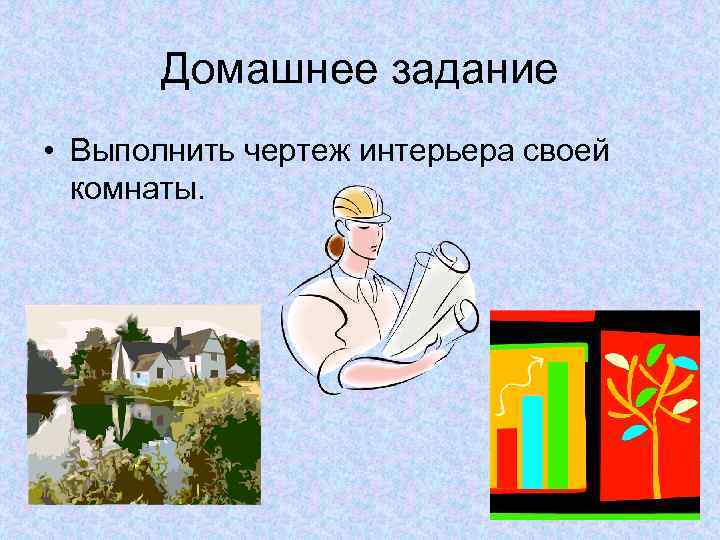 Домашнее задание

• Выполнить чертеж интерьера своей комнаты.